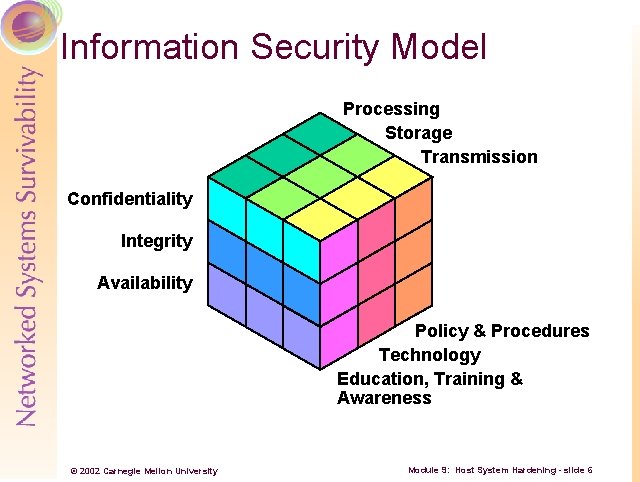 Networked Systems Survivability

Information Security Model

Processing
Storage
Transmission

Confidentiality
Integrity
Availability

Policy & Procedures
Technology
Education, Training & Awareness

© 2002 Carnegie Mellon University

Module 9: Host System Hardening - slide 6